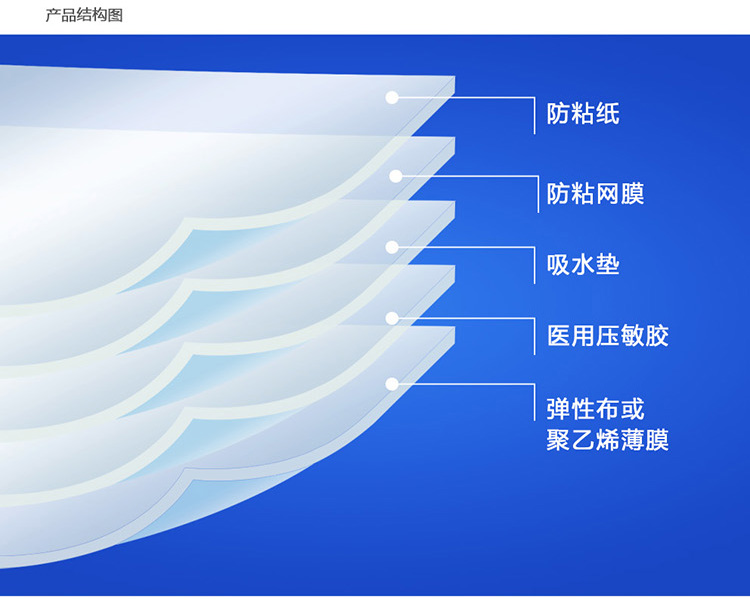 产品结构图

防粘纸

防粘网膜

吸水垫

医用压敏胶

弹性布或
聚乙烯薄膜